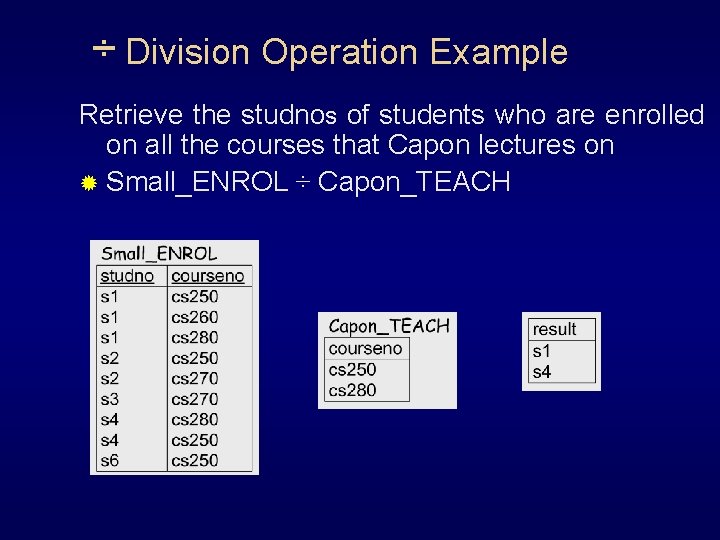 ÷ Division Operation Example

Retrieve the studnos of students who are enrolled on all the courses that Capon lectures on

Small_ENROL ÷ Capon_TEACH

Small_ENROL

| studno | courseno |
|---|---|
| s1 | cs250 |
| s1 | cs260 |
| s1 | cs280 |
| s2 | cs250 |
| s2 | cs270 |
| s3 | cs270 |
| s4 | cs280 |
| s4 | cs250 |
| s6 | cs250 |

Capon_TEACH

| courseno |
|---|
| cs250 |
| cs280 |

| result |
|---|
| s1 |
| s4 |